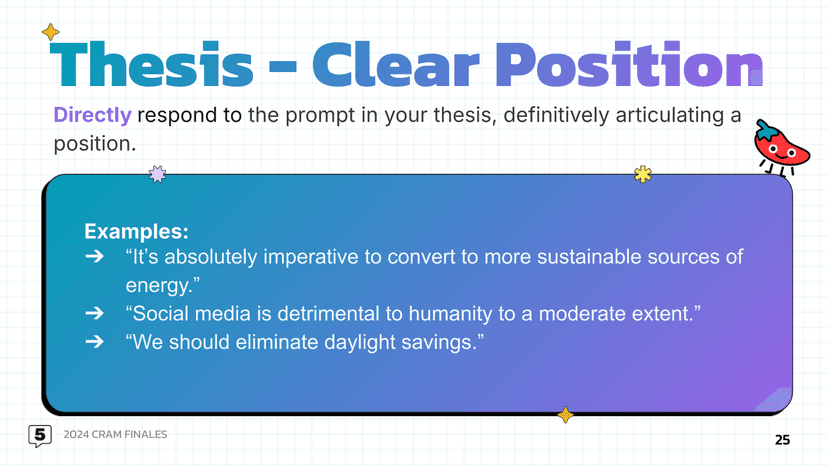 Thesis - Clear Position

Directly respond to the prompt in your thesis, definitively articulating a position.

Examples:
➔ “It’s absolutely imperative to convert to more sustainable sources of energy.”
➔ “Social media is detrimental to humanity to a moderate extent.”
➔ “We should eliminate daylight savings.”

5 2024 CRAM FINALES

25